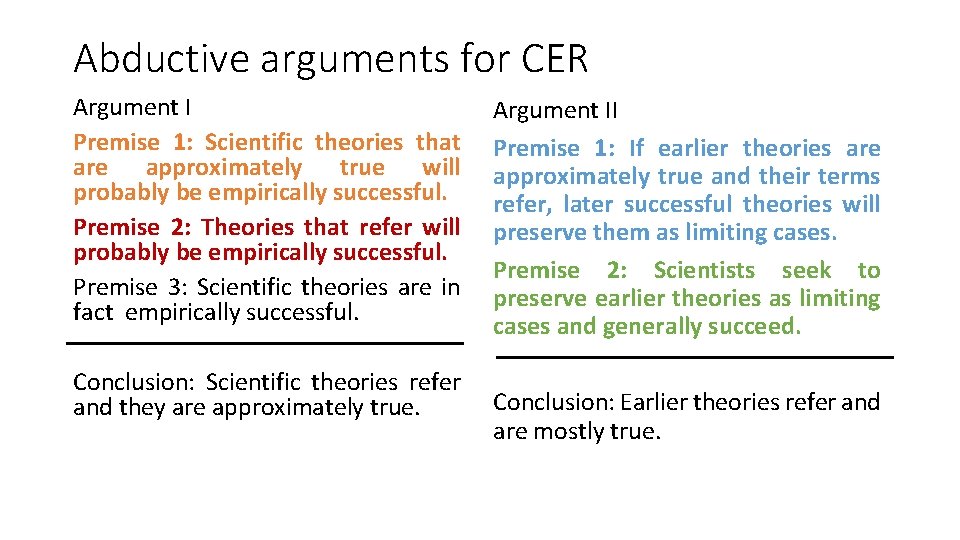 Abductive arguments for CER

Argument I

Premise 1: Scientific theories that are approximately true will probably be empirically successful.

Premise 2: Theories that refer will probably be empirically successful.

Premise 3: Scientific theories are in fact empirically successful.

Conclusion: Scientific theories refer and they are approximately true.

Argument II

Premise 1: If earlier theories are approximately true and their terms refer, later successful theories will preserve them as limiting cases.

Premise 2: Scientists seek to preserve earlier theories as limiting cases and generally succeed.

Conclusion: Earlier theories refer and are mostly true.